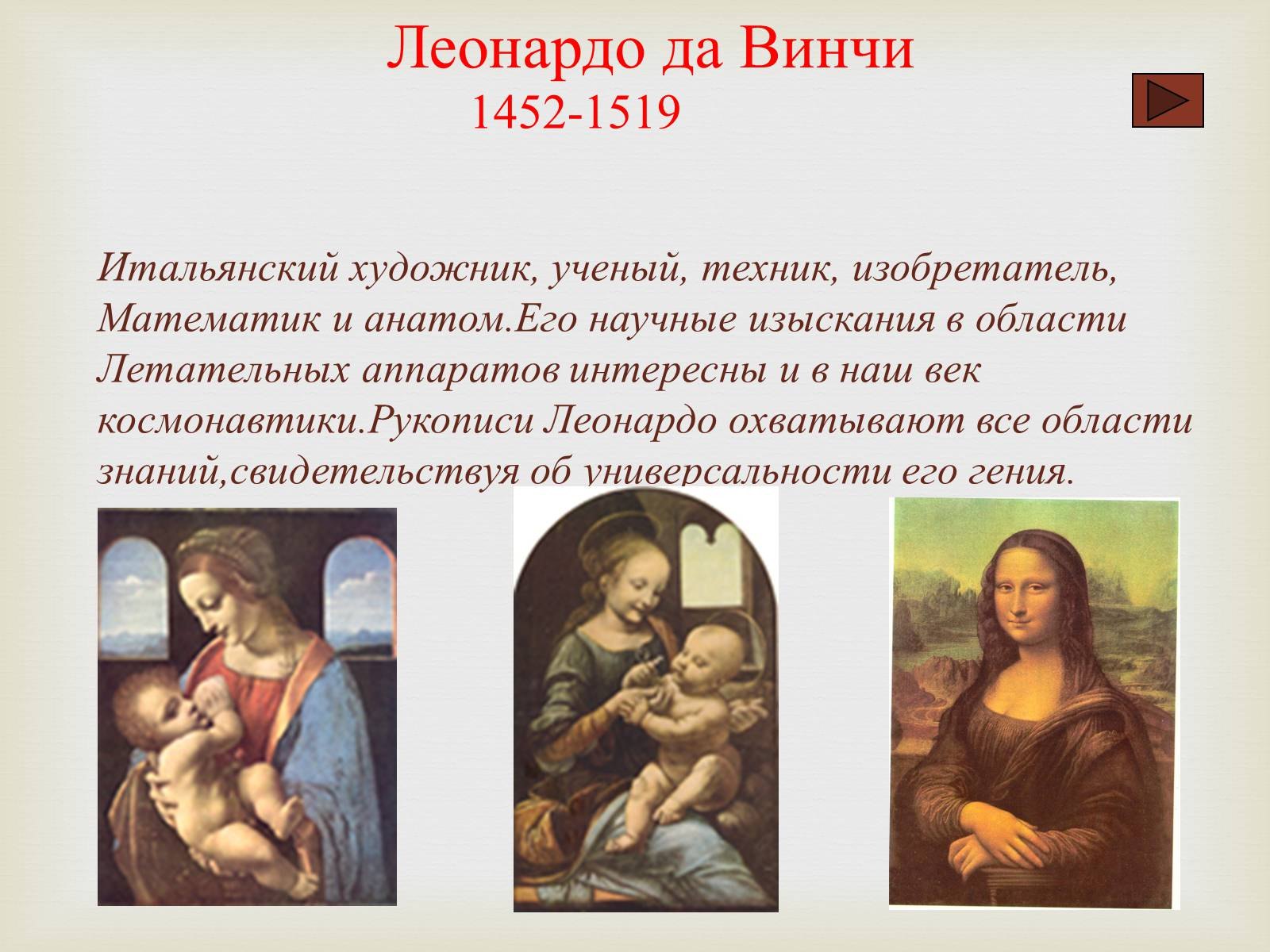 Леонардо да Винчи
1452-1519

Итальянский художник, ученый, техник, изобретатель, Математик и анатом.Его научные изыскания в области Летательных аппаратов интересны и в наш век космонавтики.Рукописи Леонардо охватывают все области знаний,свидетельствуя об универсальности его гения.